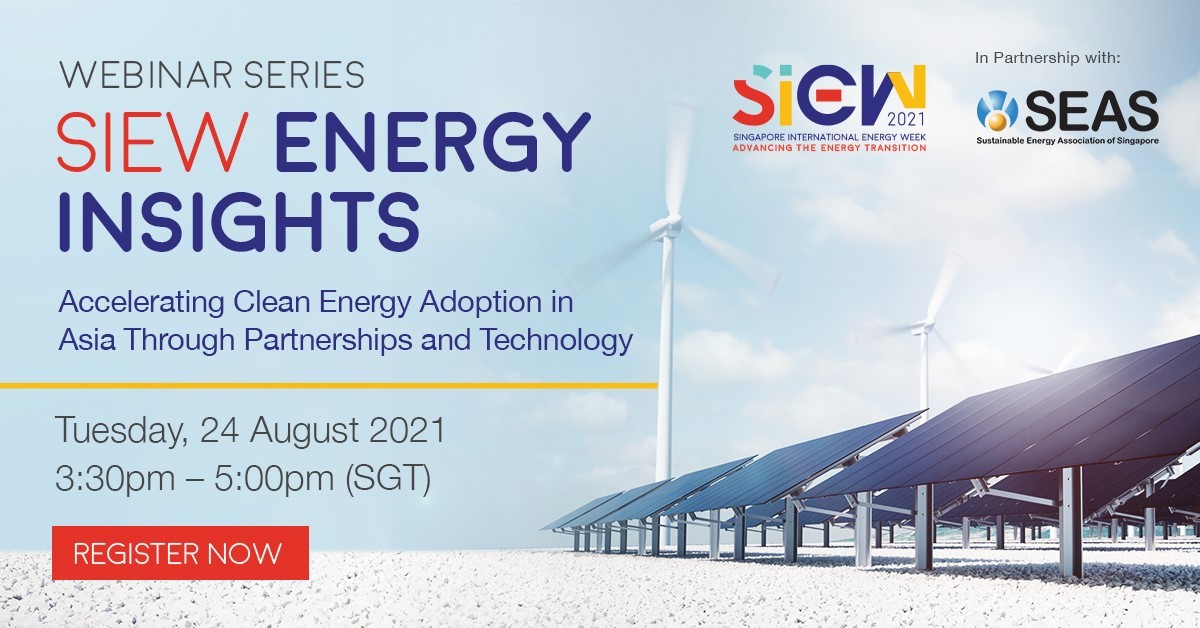 WEBINAR SERIES
SIEW ENERGY INSIGHTS

Accelerating Clean Energy Adoption in Asia Through Partnerships and Technology

Tuesday, 24 August 2021
3:30pm – 5:00pm (SGT)

REGISTER NOW

SIEW 2021
SINGAPORE INTERNATIONAL ENERGY WEEK
ADVANCING THE ENERGY TRANSITION

In Partnership with:
SEAS
Sustainable Energy Association of Singapore